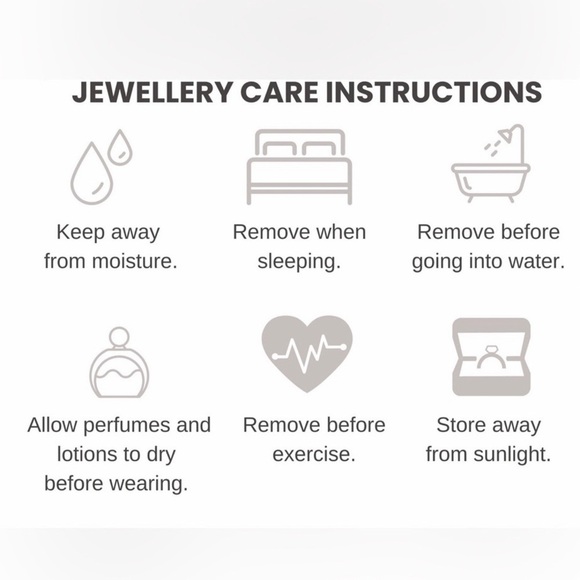 JEWELLERY CARE INSTRUCTIONS

Keep away from moisture.

Remove when sleeping.

Remove before going into water.

Allow perfumes and lotions to dry before wearing.

Remove before exercise.

Store away from sunlight.